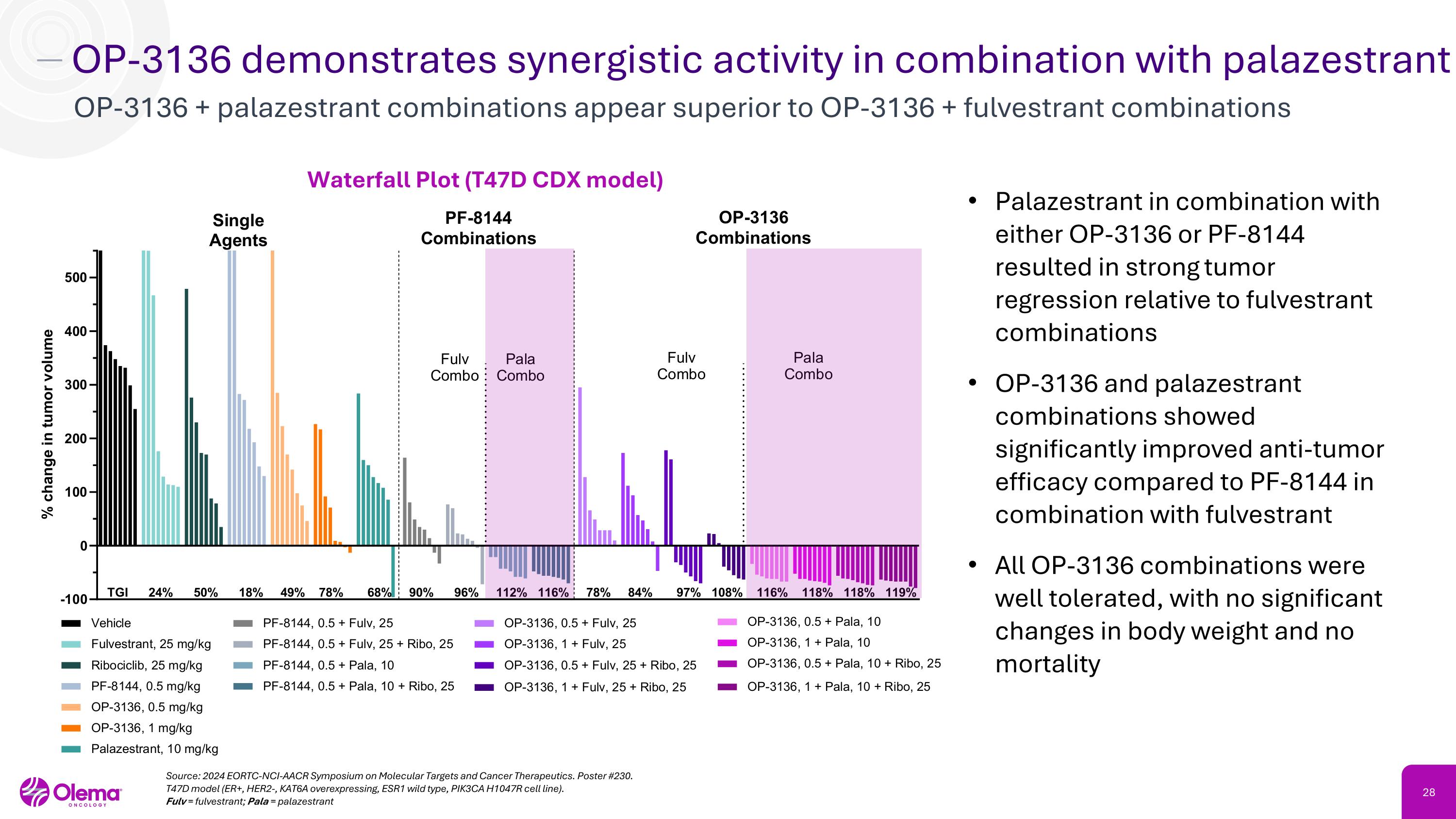 OP-3136 demonstrates synergistic activity in combination with palazestrant

OP-3136 + palazestrant combinations appear superior to OP-3136 + fulvestrant combinations

Waterfall Plot (T47D CDX model)

Single Agents

PF-8144 Combinations

OP-3136 Combinations

Fulv Combo

Pala Combo

Fulv Combo

Pala Combo

% change in tumor volume

500
400
300
200
100
0
-100

TGI 24% 50% 18% 49% 78% 68% 90% 96% 112% 116% 78% 84% 97% 108% 116% 118% 118% 119%

Vehicle
Fulvestrant, 25 mg/kg
Ribociclib, 25 mg/kg
PF-8144, 0.5 mg/kg
OP-3136, 0.5 mg/kg
OP-3136, 1 mg/kg
Palazestrant, 10 mg/kg

PF-8144, 0.5 + Fulv, 25
PF-8144, 0.5 + Fulv, 25 + Ribo, 25
PF-8144, 0.5 + Pala, 10
PF-8144, 0.5 + Pala, 10 + Ribo, 25

OP-3136, 0.5 + Fulv, 25
OP-3136, 1 + Fulv, 25
OP-3136, 0.5 + Fulv, 25 + Ribo, 25
OP-3136, 1 + Fulv, 25 + Ribo, 25

OP-3136, 0.5 + Pala, 10
OP-3136, 1 + Pala, 10
OP-3136, 0.5 + Pala, 10 + Ribo, 25
OP-3136, 1 + Pala, 10 + Ribo, 25

• Palazestrant in combination with either OP-3136 or PF-8144 resulted in strong tumor regression relative to fulvestrant combinations

• OP-3136 and palazestrant combinations showed significantly improved anti-tumor efficacy compared to PF-8144 in combination with fulvestrant

• All OP-3136 combinations were well tolerated, with no significant changes in body weight and no mortality

Source: 2024 EORTC-NCI-AACR Symposium on Molecular Targets and Cancer Therapeutics. Poster #230.
T47D model (ER+, HER2-, KAT6A overexpressing, ESR1 wild type, PIK3CA H1047R cell line).
Fulv = fulvestrant; Pala = palazestrant

Olema ONCOLOGY

28